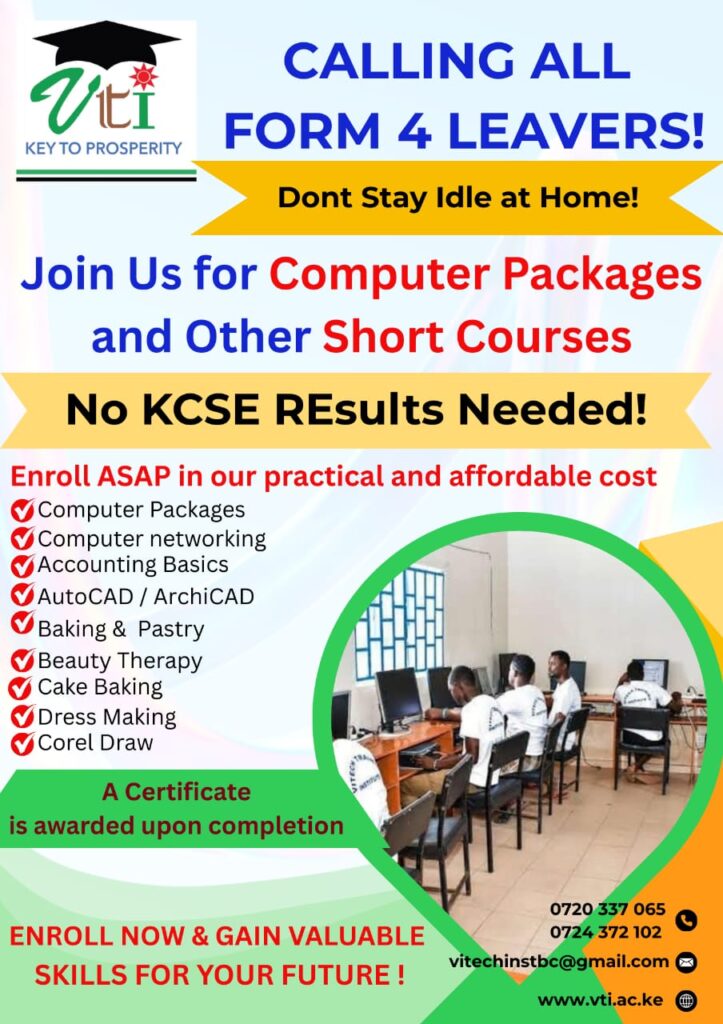 Vti
KEY TO PROSPERITY

CALLING ALL FORM 4 LEAVERS!

Dont Stay Idle at Home!

Join Us for Computer Packages and Other Short Courses

No KCSE REsults Needed!

Enroll ASAP in our practical and affordable cost

Computer Packages
Computer networking
Accounting Basics
AutoCAD / ArchiCAD
Baking & Pastry
Beauty Therapy
Cake Baking
Dress Making
Corel Draw

A Certificate is awarded upon completion

ENROLL NOW & GAIN VALUABLE SKILLS FOR YOUR FUTURE !

0720 337 065
0724 372 102
vitechinstbc@gmail.com
www.vti.ac.ke